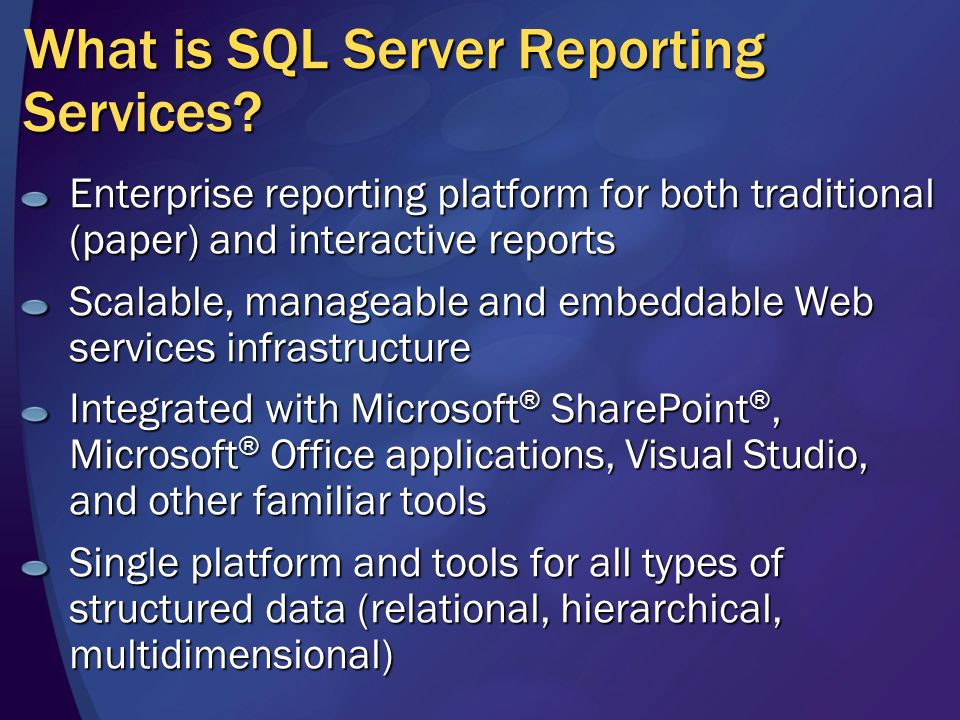 What is SQL Server Reporting Services?

Enterprise reporting platform for both traditional (paper) and interactive reports

Scalable, manageable and embeddable Web services infrastructure

Integrated with Microsoft® SharePoint®, Microsoft® Office applications, Visual Studio, and other familiar tools

Single platform and tools for all types of structured data (relational, hierarchical, multidimensional)